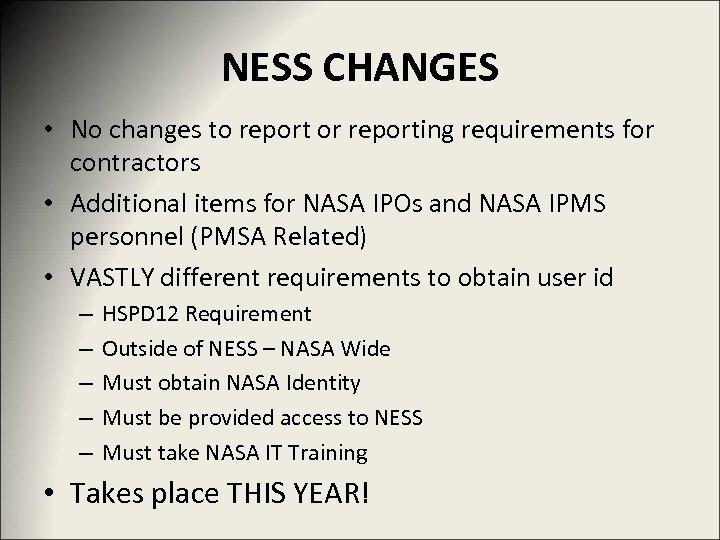 NESS CHANGES

• No changes to report or reporting requirements for contractors

• Additional items for NASA IPOs and NASA IPMS personnel (PMSA Related)

• VASTLY different requirements to obtain user id

– HSPD12 Requirement

– Outside of NESS – NASA Wide

– Must obtain NASA Identity

– Must be provided access to NESS

– Must take NASA IT Training

• Takes place THIS YEAR!